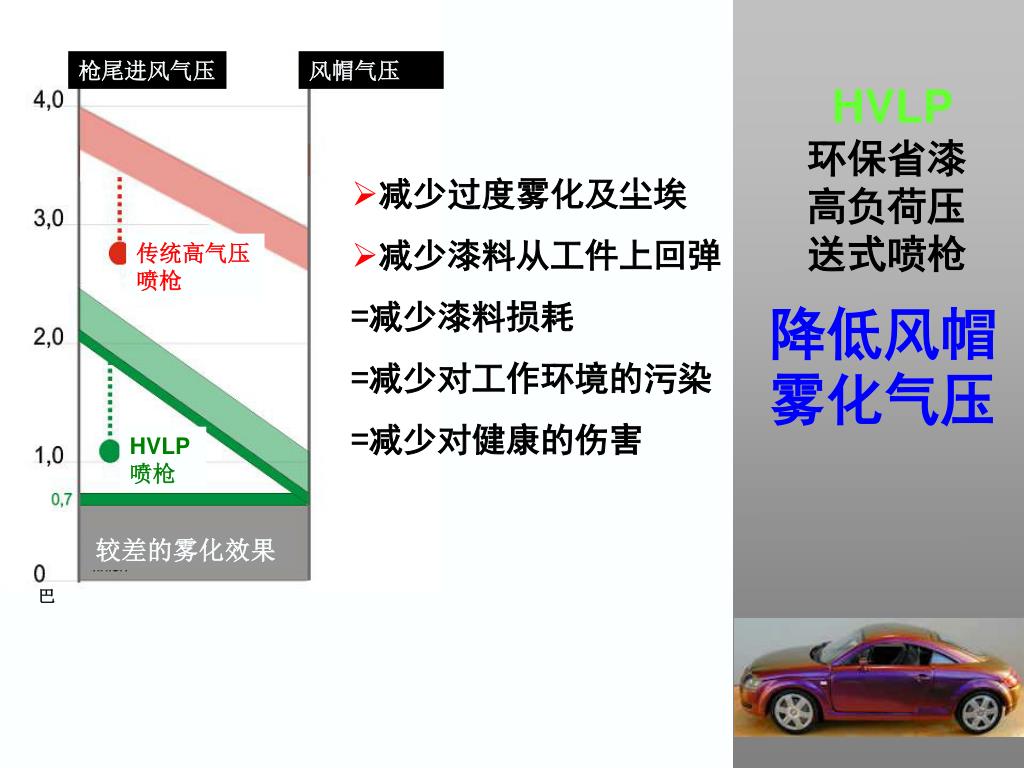 枪尾进风气压

风帽气压

4,0

3,0

2,0

1,0

0,7

0

巴

传统高气压喷枪

HVLP 喷枪

较差的雾化效果

➢减少过度雾化及尘埃

➢减少漆料从工件上回弹

=减少漆料损耗

=减少对工作环境的污染

=减少对健康的伤害

HVLP
环保省漆
高负荷压
送式喷枪

降低风帽雾化气压